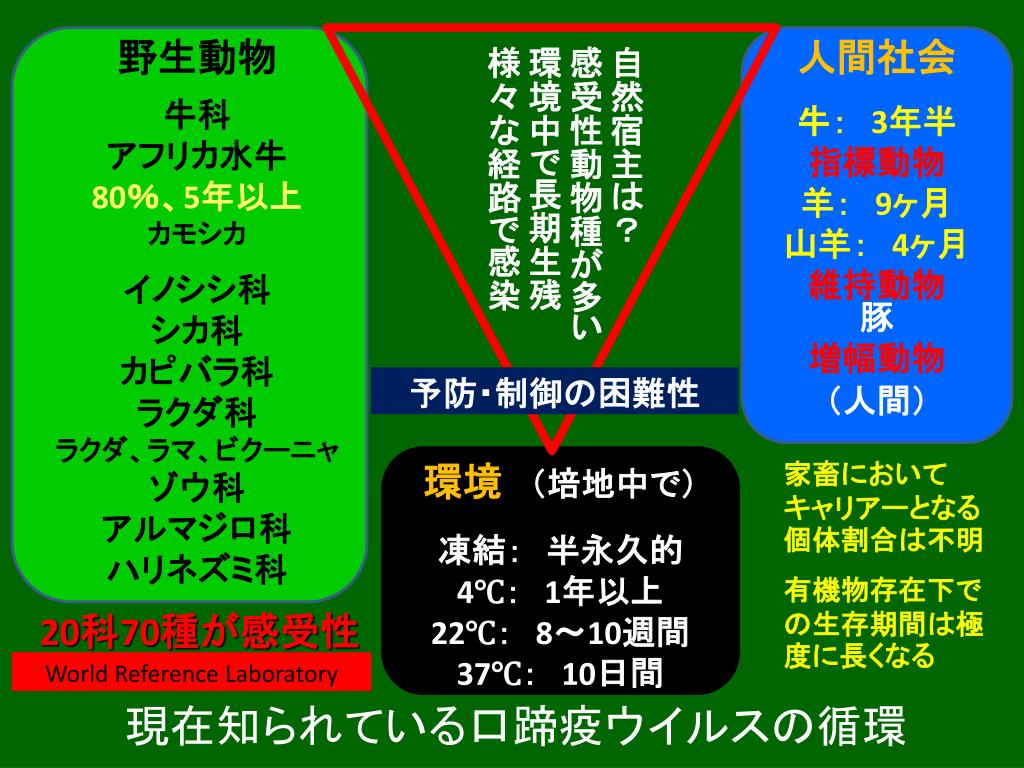 野生動物

牛科
アフリカ水牛
80%、5年以上
カモシカ

イノシシ科
シカ科
カピバラ科
ラクダ科
ラクダ、ラマ、ビクーニャ
ゾウ科
アルマジロ科
ハリネズミ科

20科70種が感受性

World Reference Laboratory

自然宿主は？
感受性動物種が多い
環境中で長期生残
様々な経路で感染

予防・制御の困難性

人間社会

牛： 3年半
指標動物
羊： 9ヶ月
山羊： 4ヶ月
維持動物
豚
増幅動物
（人間）

環境 （培地中で）

凍結： 半永久的
4℃： 1年以上
22℃： 8～10週間
37℃： 10日間

家畜において
キャリアーとなる
個体割合は不明

有機物存在下で
の生存期間は極
度に長くなる

現在知られている口蹄疫ウイルスの循環